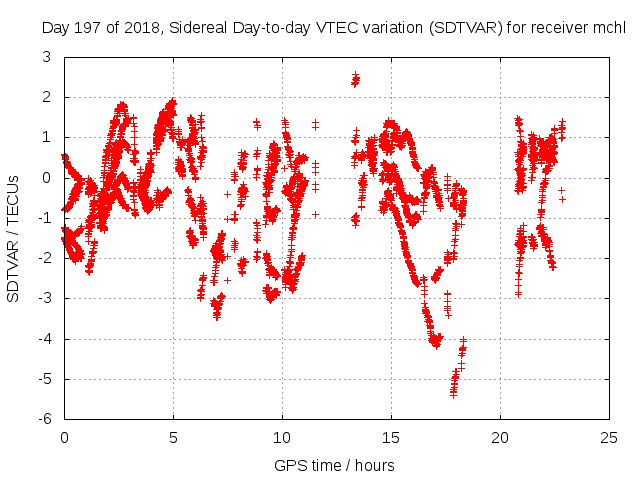 Day 197 of 2018, Sidereal Day-to-day VTEC variation (SDTVAR) for receiver mchl

SDTVAR / TECUs

3
2
1
0
-1
-2
-3
-4
-5
-6

0
5
10
15
20
25

GPS time / hours